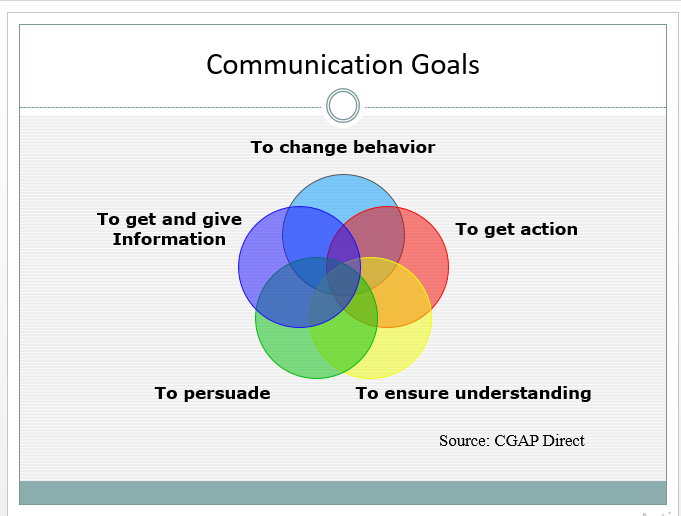 Communication Goals

To change behavior

To get and give Information

To get action

To persuade

To ensure understanding

Source: CGAP Direct